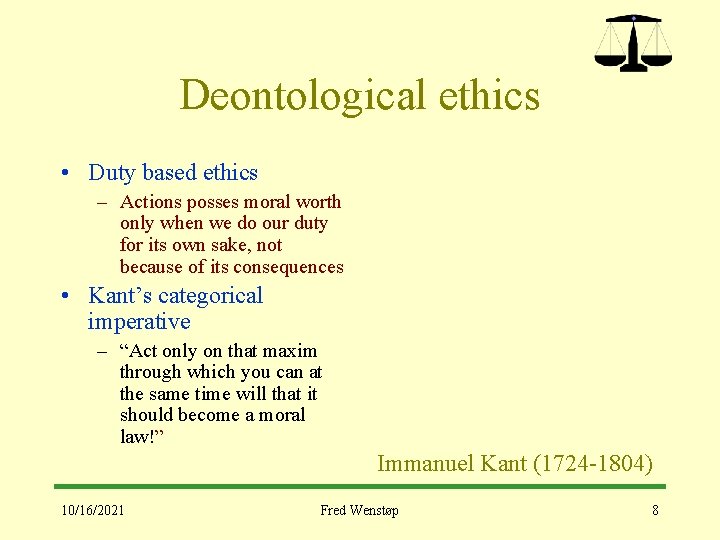 Deontological ethics

• Duty based ethics
– Actions posses moral worth only when we do our duty for its own sake, not because of its consequences
• Kant’s categorical imperative
– “Act only on that maxim through which you can at the same time will that it should become a moral law!”

Immanuel Kant (1724-1804)

10/16/2021
Fred Wenstøp
8